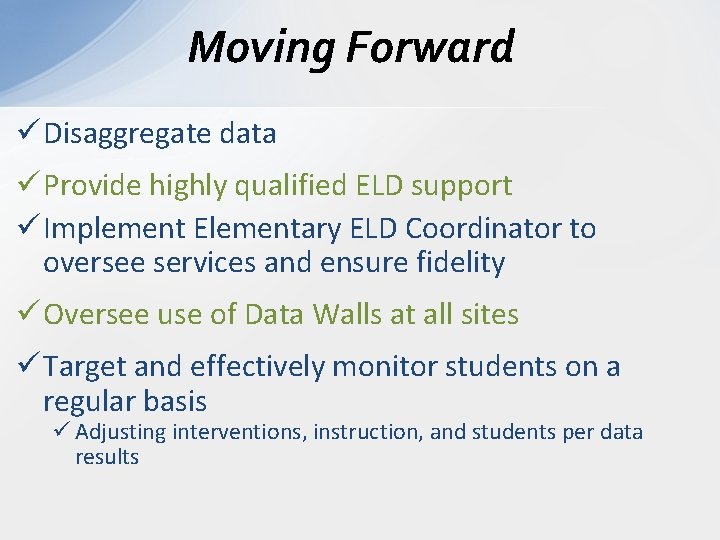 Moving Forward

✓ Disaggregate data

✓ Provide highly qualified ELD support

✓ Implement Elementary ELD Coordinator to oversee services and ensure fidelity

✓ Oversee use of Data Walls at all sites

✓ Target and effectively monitor students on a regular basis

✓ Adjusting interventions, instruction, and students per data results